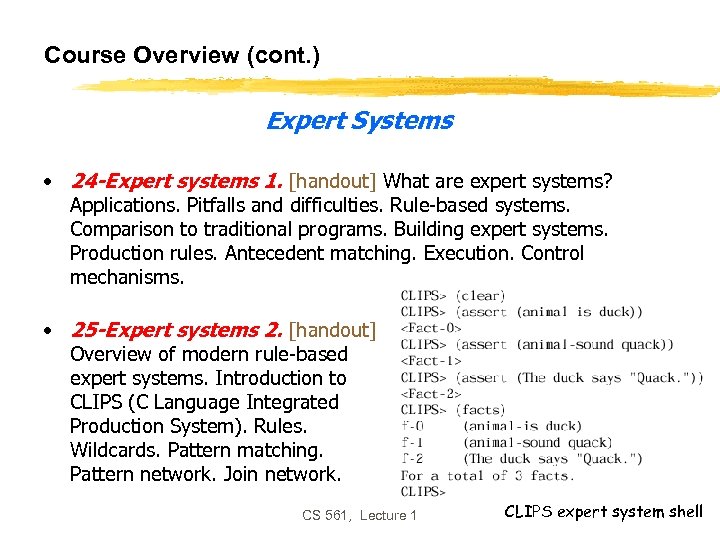 Course Overview (cont.)

Expert Systems

• 24-Expert systems 1. [handout] What are expert systems? Applications. Pitfalls and difficulties. Rule-based systems. Comparison to traditional programs. Building expert systems. Production rules. Antecedent matching. Execution. Control mechanisms.

• 25-Expert systems 2. [handout] Overview of modern rule-based expert systems. Introduction to CLIPS (C Language Integrated Production System). Rules. Wildcards. Pattern matching. Pattern network. Join network.

CLIPS> (clear)
CLIPS> (assert (animal is duck))
<Fact-0>
CLIPS> (assert (animal-sound quack))
<Fact-1>
CLIPS> (assert (The duck says "Quack."))
<Fact-2>
CLIPS> (facts)
f-0 (animal-is duck)
f-1 (animal-sound quack)
f-2 (The duck says "Quack.")
For a total of 3 facts.
CLIPS>

CS 561, Lecture 1

CLIPS expert system shell